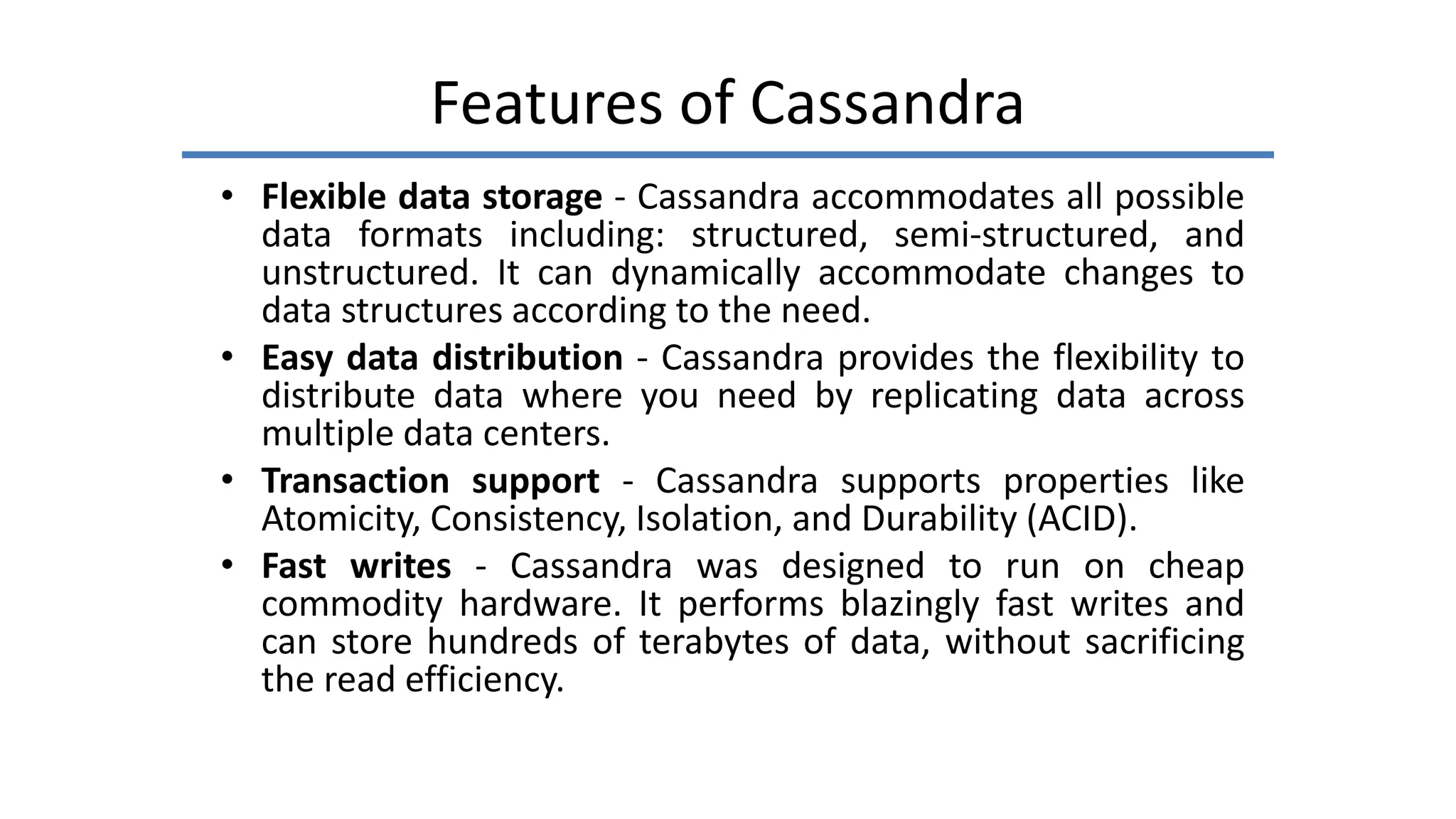 Features of Cassandra

• Flexible data storage - Cassandra accommodates all possible data formats including: structured, semi-structured, and unstructured. It can dynamically accommodate changes to data structures according to the need.

• Easy data distribution - Cassandra provides the flexibility to distribute data where you need by replicating data across multiple data centers.

• Transaction support - Cassandra supports properties like Atomicity, Consistency, Isolation, and Durability (ACID).

• Fast writes - Cassandra was designed to run on cheap commodity hardware. It performs blazingly fast writes and can store hundreds of terabytes of data, without sacrificing the read efficiency.